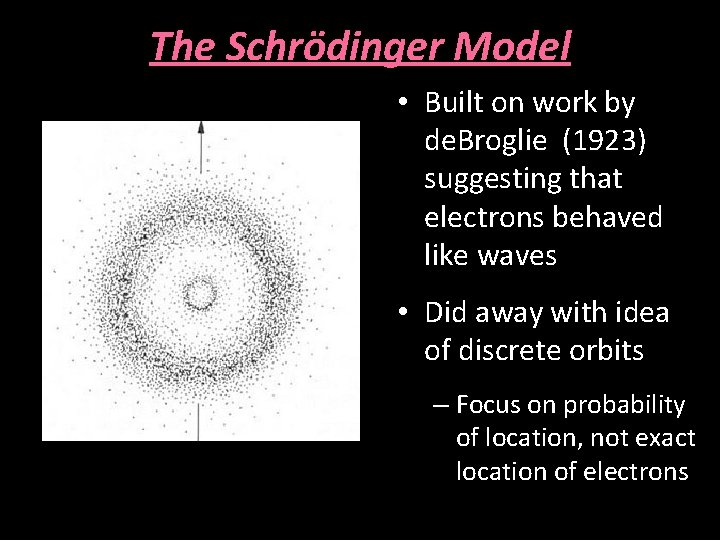 The Schrödinger Model

• Built on work by deBroglie (1923) suggesting that electrons behaved like waves

• Did away with idea of discrete orbits

– Focus on probability of location, not exact location of electrons